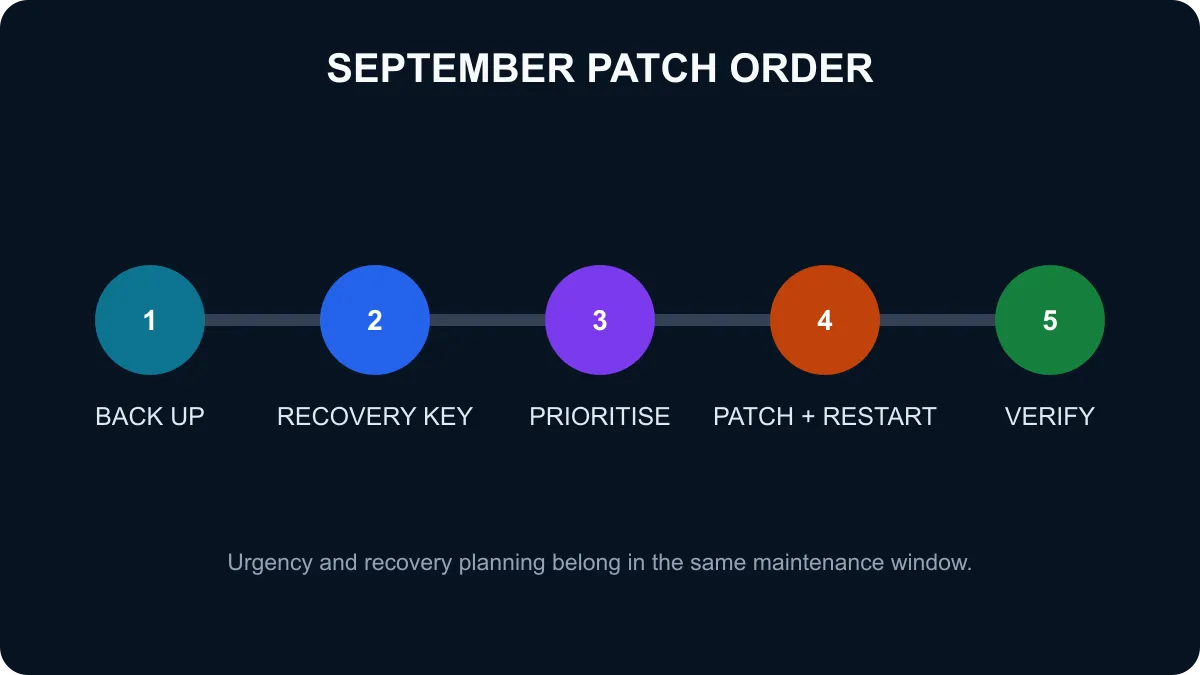 SEPTEMBER PATCH ORDER

1
BACK UP

2
RECOVERY KEY

3
PRIORITISE

4
PATCH + RESTART

5
VERIFY

Urgency and recovery planning belong in the same maintenance window.